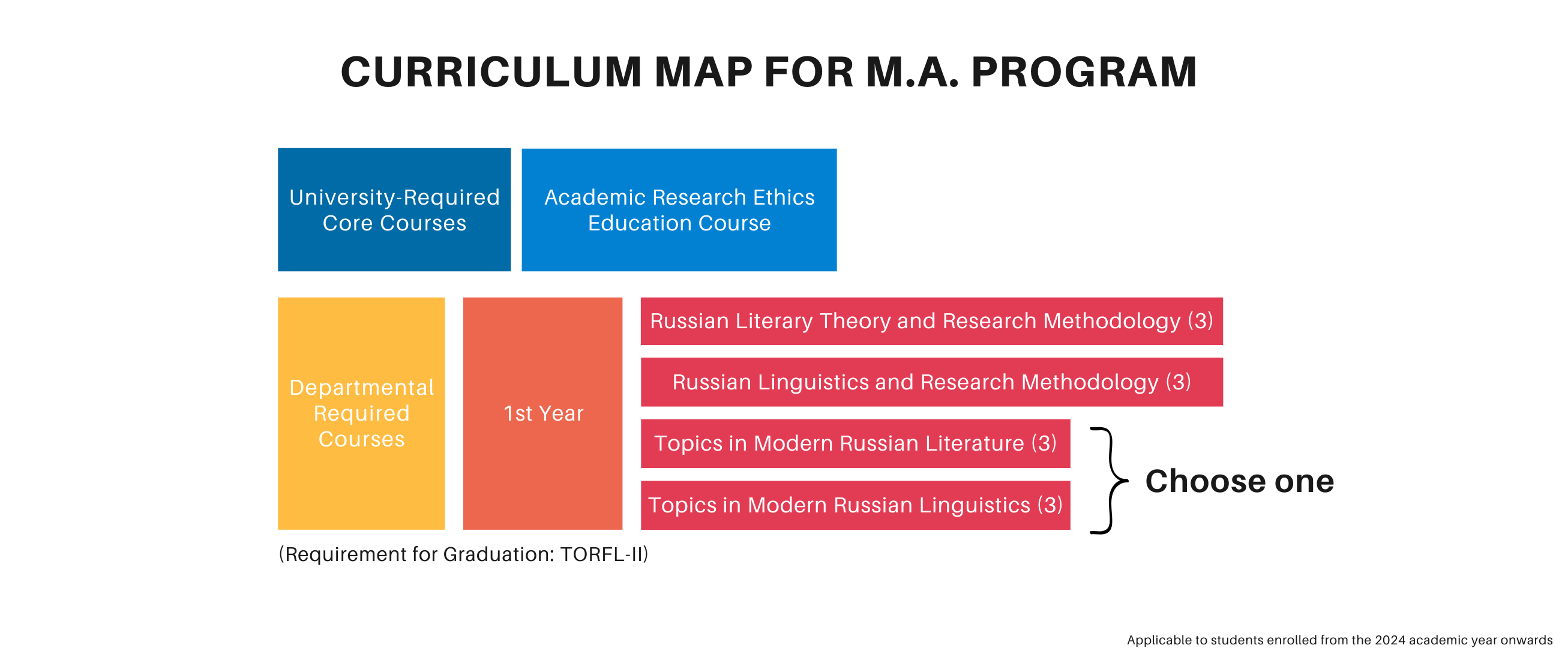 CURRICULUM MAP FOR M.A. PROGRAM

University-Required Core Courses

Academic Research Ethics Education Course

Departmental Required Courses

1st Year

Russian Literary Theory and Research Methodology (3)

Russian Linguistics and Research Methodology (3)

Topics in Modern Russian Literature (3)

Topics in Modern Russian Linguistics (3)

Choose one

(Requirement for Graduation: TORFL-II)

Applicable to students enrolled from the 2024 academic year onwards